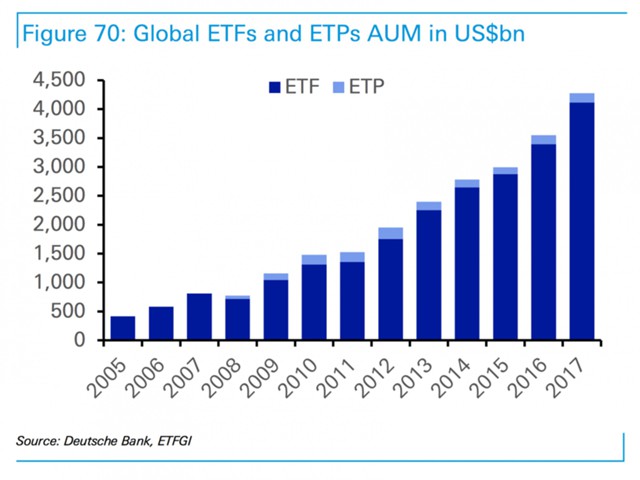 Figure 70: Global ETFs and ETPs AUM in US$bn

ETF ETP

4,500
4,000
3,500
3,000
2,500
2,000
1,500
1,000
500
0

2005 2006 2007 2008 2009 2010 2011 2012 2013 2014 2015 2016 2017

Source: Deutsche Bank, ETFGI